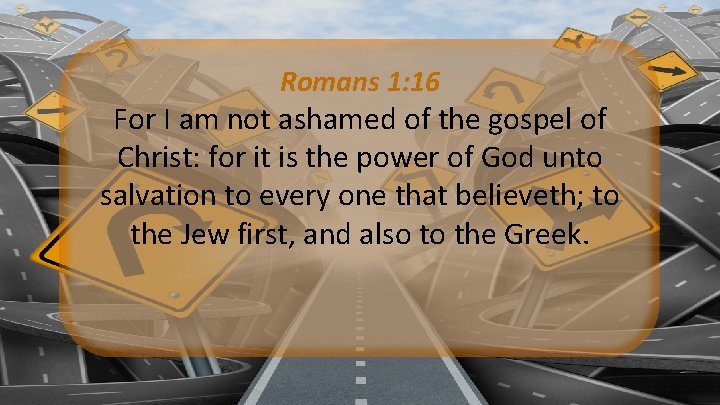 Romans 1:16

For I am not ashamed of the gospel of Christ: for it is the power of God unto salvation to every one that believeth; to the Jew first, and also to the Greek.